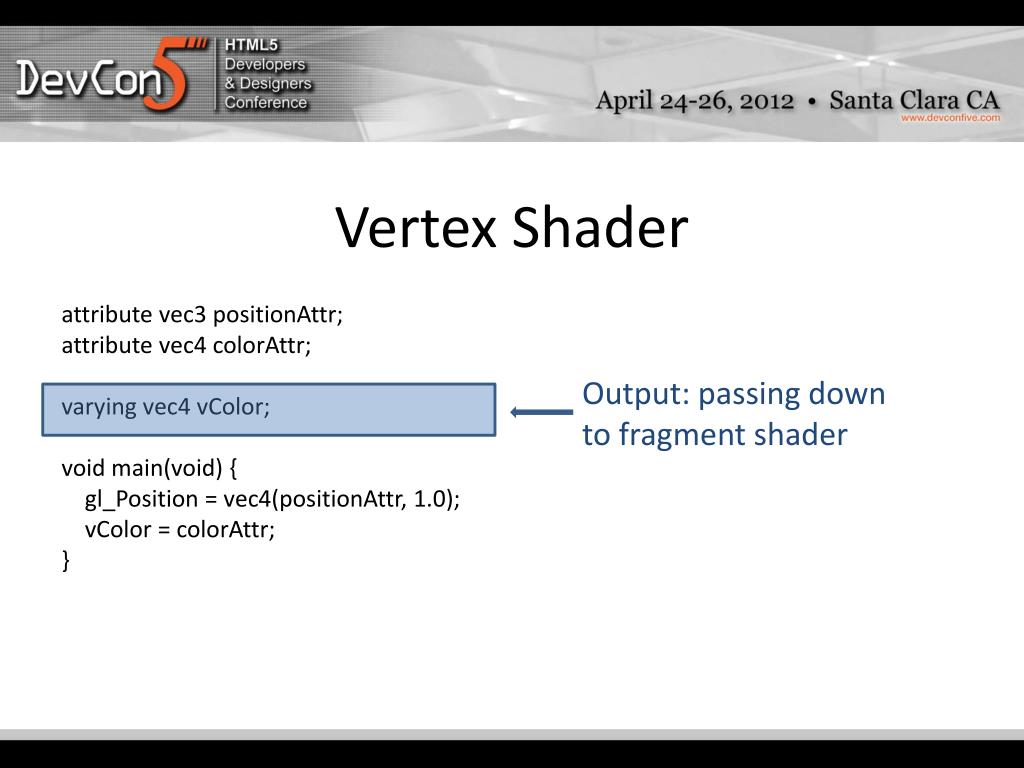 DevCon5 HTML5 Developers & Designers Conference

April 24-26, 2012 • Santa Clara CA
www.devconfive.com

Vertex Shader

attribute vec3 positionAttr;
attribute vec4 colorAttr;

varying vec4 vColor;

Output: passing down to fragment shader

void main(void) {
gl_Position = vec4(positionAttr, 1.0);
vColor = colorAttr;
}